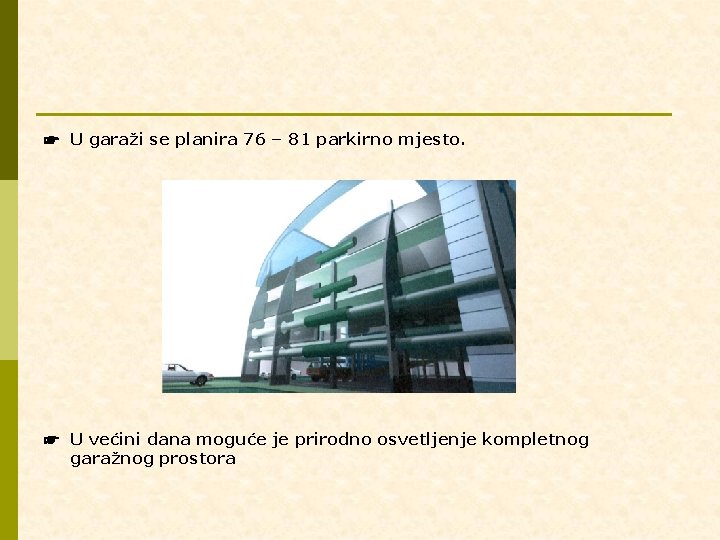 ☛ U garaži se planira 76 – 81 parkirno mjesto.

☛ U većini dana moguće je prirodno osvetljenje kompletnog garažnog prostora